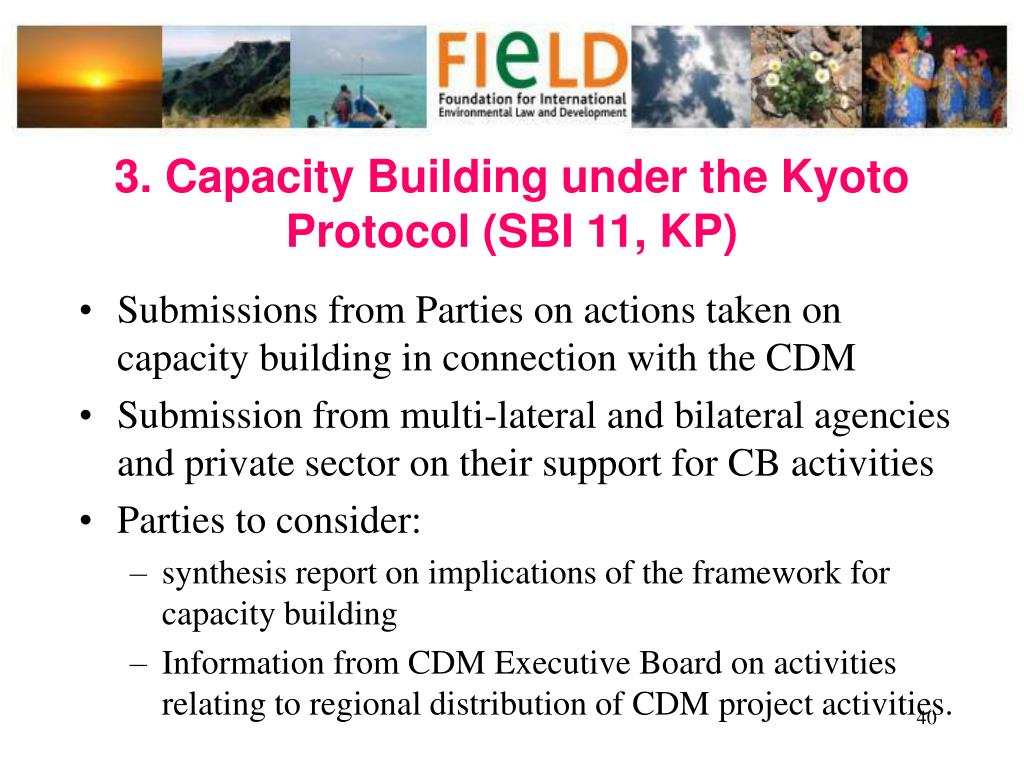 FIeLD
Foundation for International Environmental Law and Development

3. Capacity Building under the Kyoto Protocol (SBI 11, KP)

• Submissions from Parties on actions taken on capacity building in connection with the CDM
• Submission from multi-lateral and bilateral agencies and private sector on their support for CB activities
• Parties to consider:
– synthesis report on implications of the framework for capacity building
– Information from CDM Executive Board on activities relating to regional distribution of CDM project activities.

40